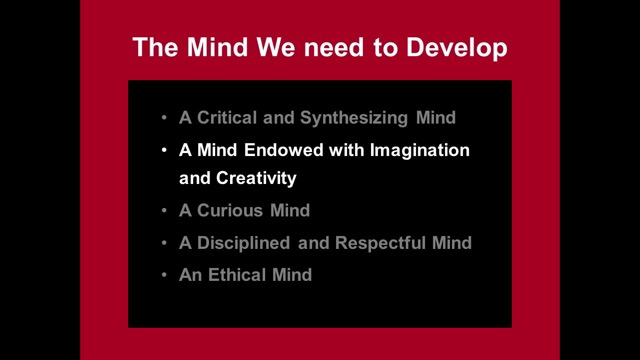 The Mind We need to Develop

• A Critical and Synthesizing Mind
• A Mind Endowed with Imagination and Creativity
• A Curious Mind
• A Disciplined and Respectful Mind
• An Ethical Mind